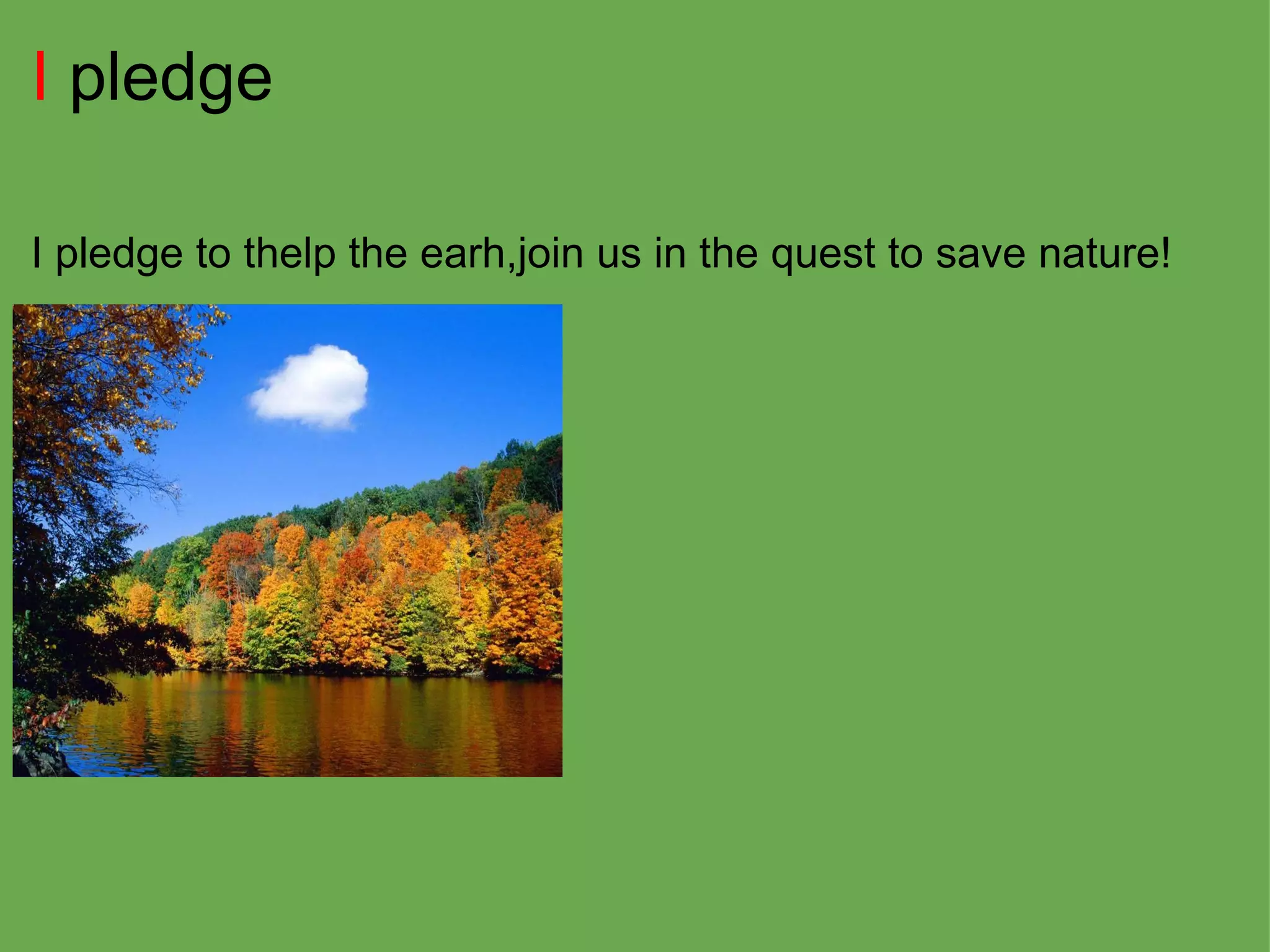 I pledge

I pledge to thelp the earh,join us in the quest to save nature!